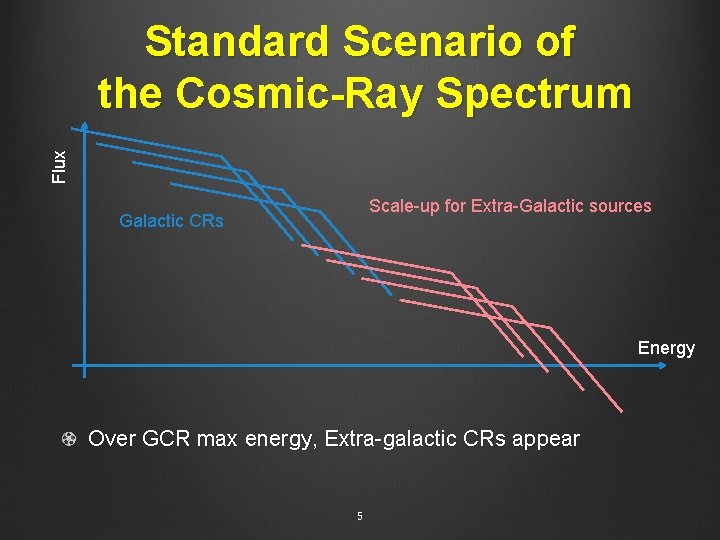 Standard Scenario of the Cosmic-Ray Spectrum

Flux

Galactic CRs

Scale-up for Extra-Galactic sources

Energy

Over GCR max energy, Extra-galactic CRs appear

5